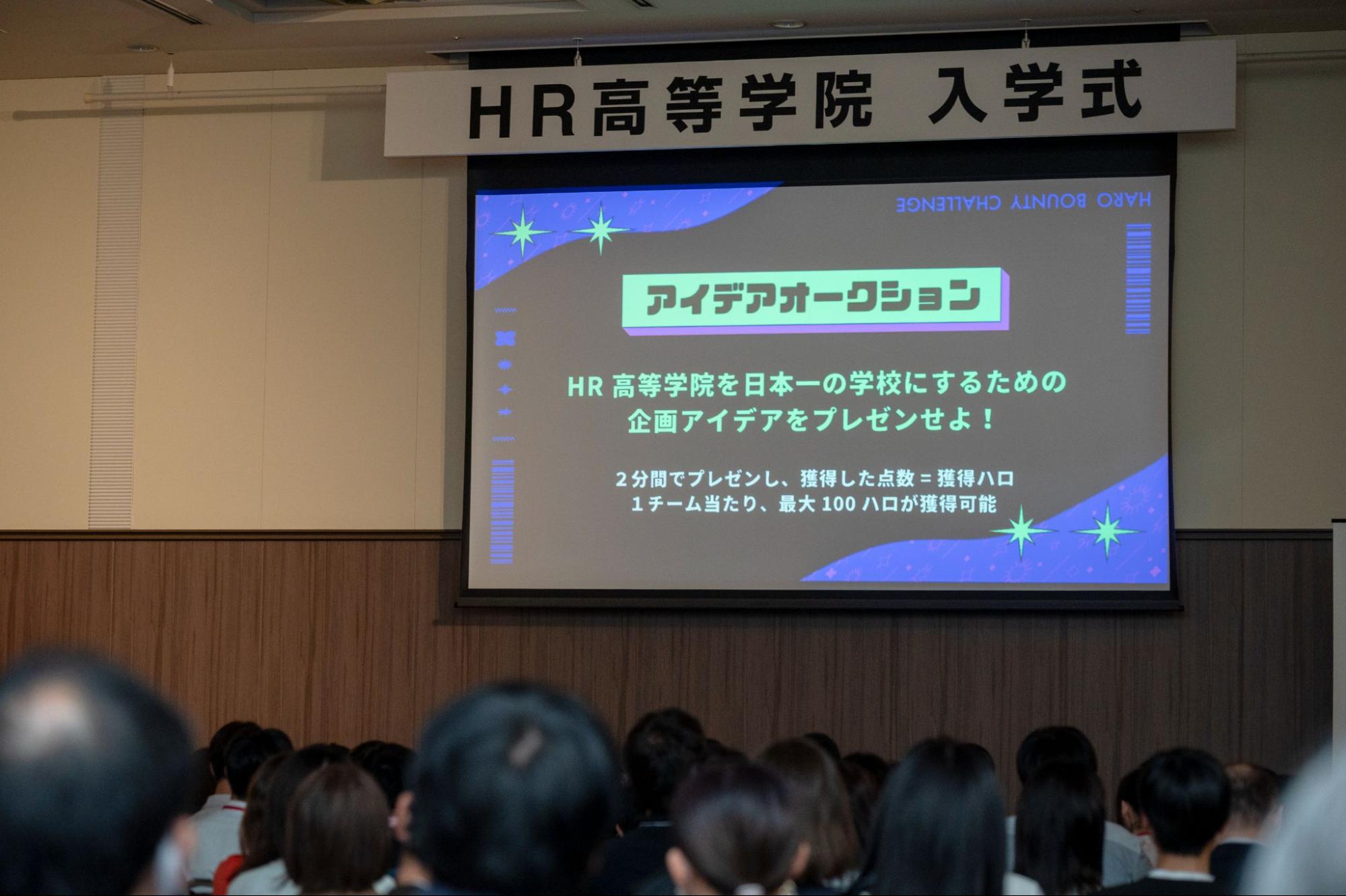 HR高等学院　入学式

HARO BOUNTY CHALLENGE

アイデアオークション

HR 高等学院を日本一の学校にするための
企画アイデアをプレゼンせよ！

2分間でプレゼンし、獲得した点数 = 獲得ハロ
1チーム当たり、最大 100 ハロが獲得可能